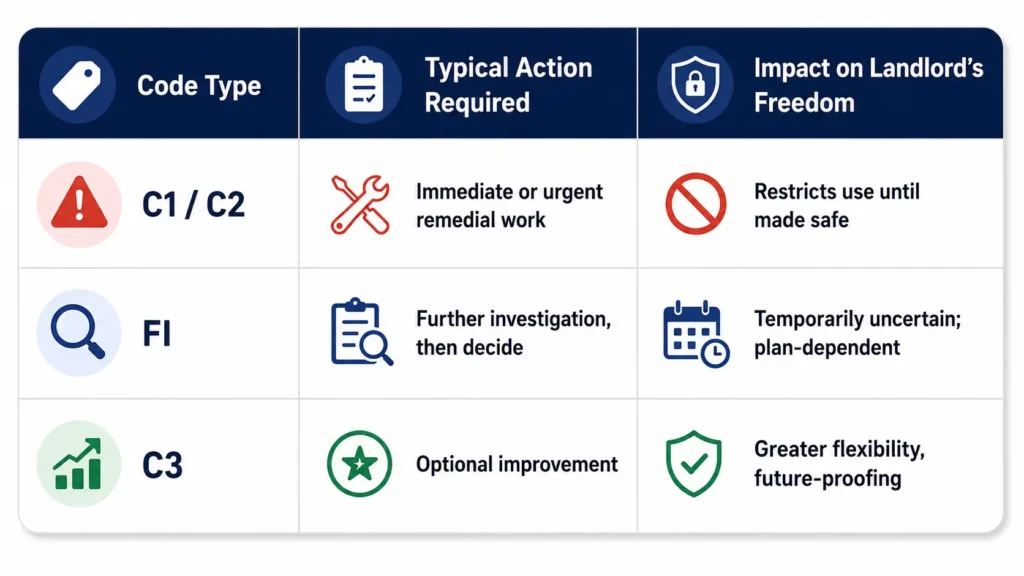 | Code Type | Typical Action Required | Impact on Landlord's Freedom |
|---|---|---|
| C1 / C2 | Immediate or urgent remedial work | Restricts use until made safe |
| FI | Further investigation, then decide | Temporarily uncertain; plan-dependent |
| C3 | Optional improvement | Greater flexibility, future-proofing |